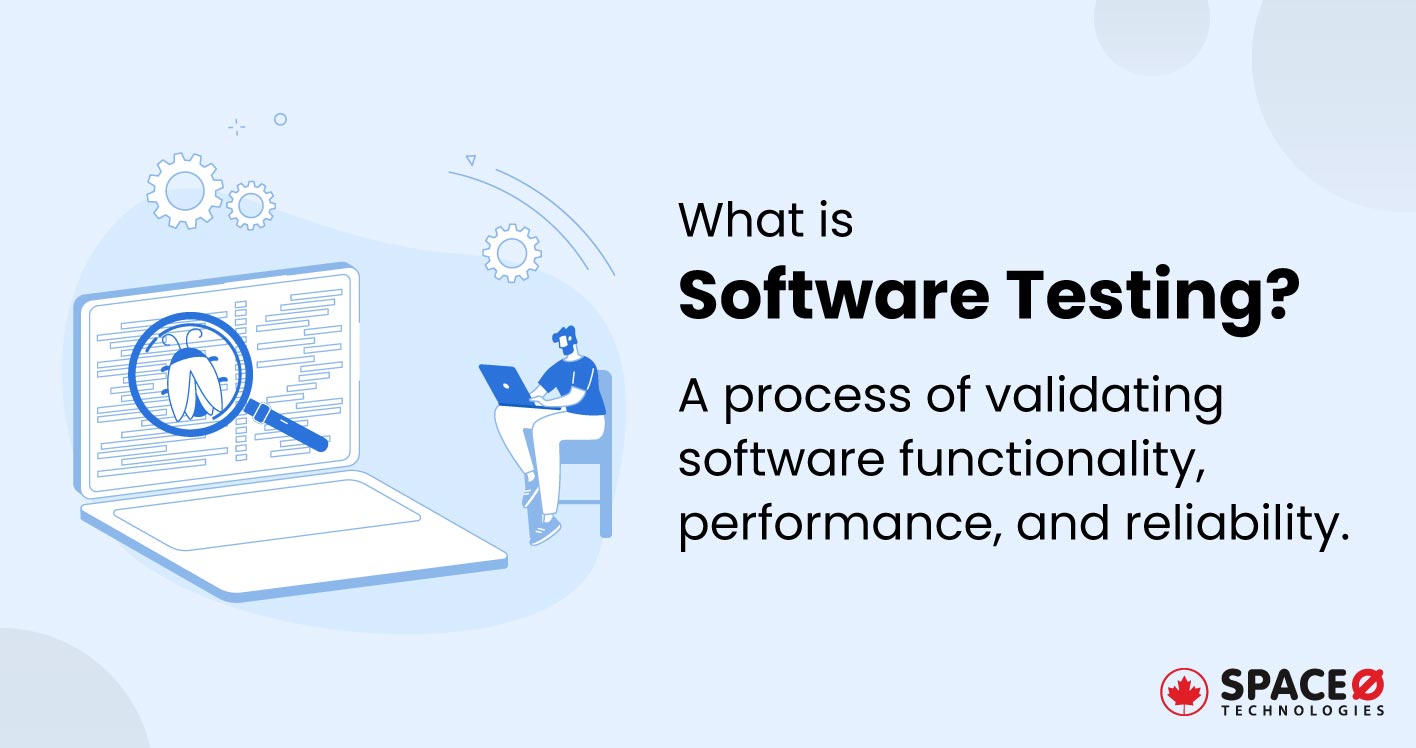 What is
Software Testing?

A process of validating software functionality, performance, and reliability.

SPACEØ
TECHNOLOGIES